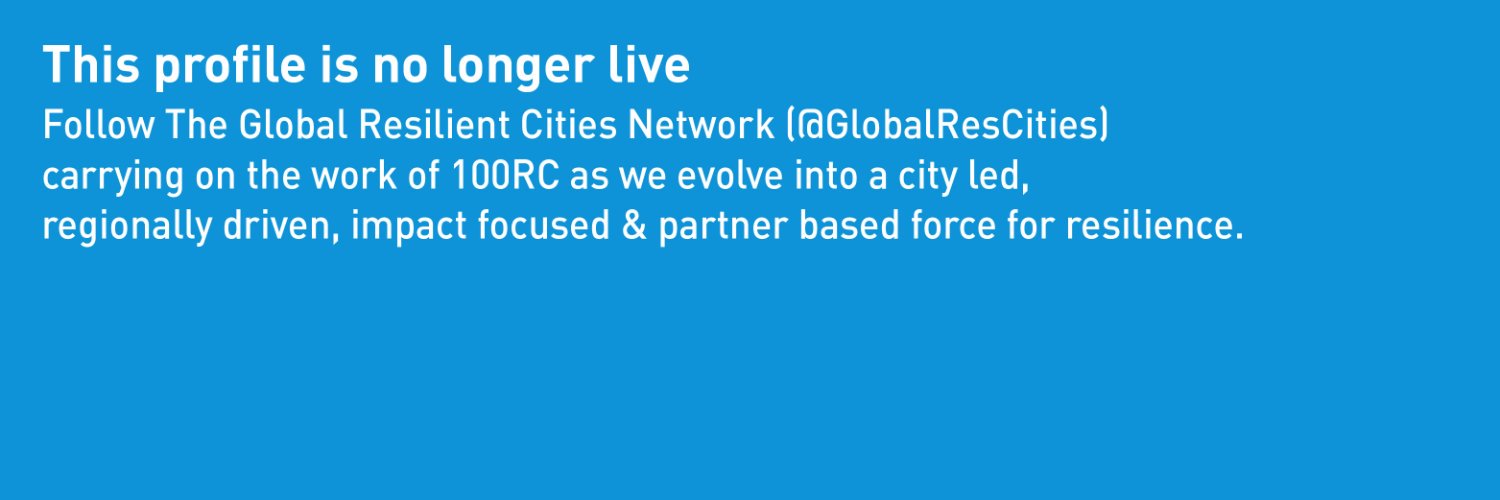 This profile is no longer live

Follow The Global Resilient Cities Network (@GlobalResCities) carrying on the work of 100RC as we evolve into a city led, regionally driven, impact focused & partner based force for resilience.